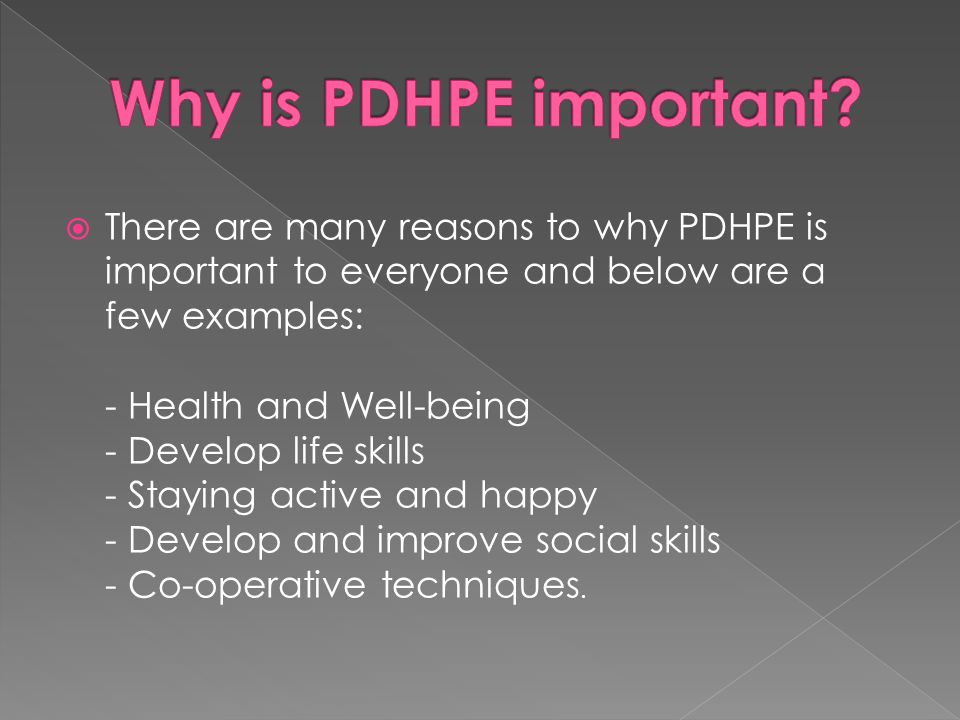 Why is PDHPE important?

There are many reasons to why PDHPE is important to everyone and below are a few examples:

- Health and Well-being
- Develop life skills
- Staying active and happy
- Develop and improve social skills
- Co-operative techniques.